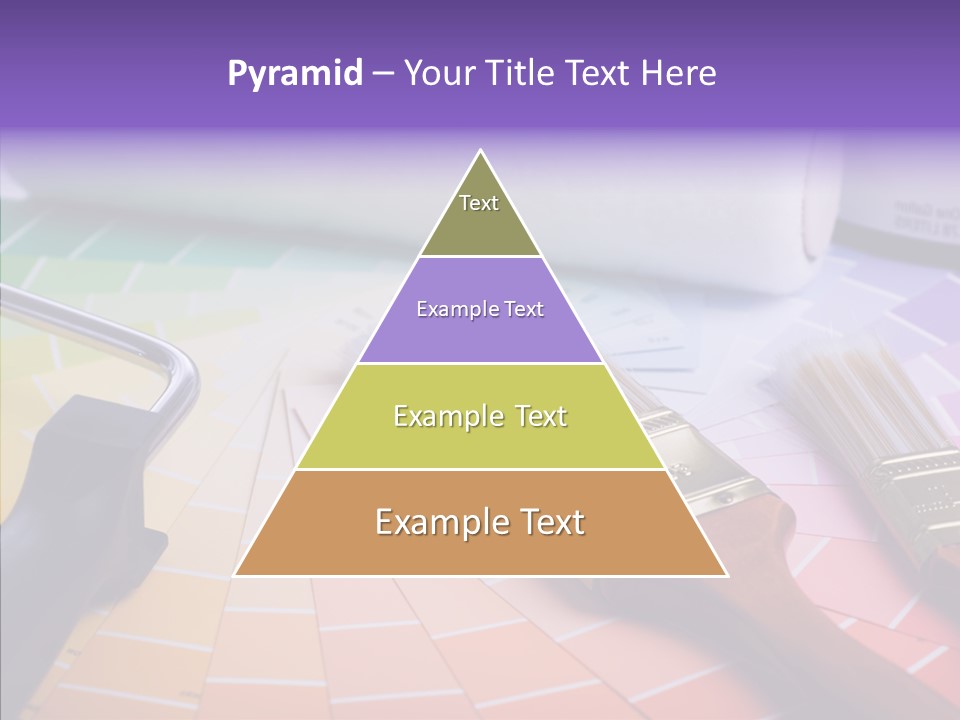 Pyramid – Your Title Text Here

Text

Example Text

Example Text

Example Text